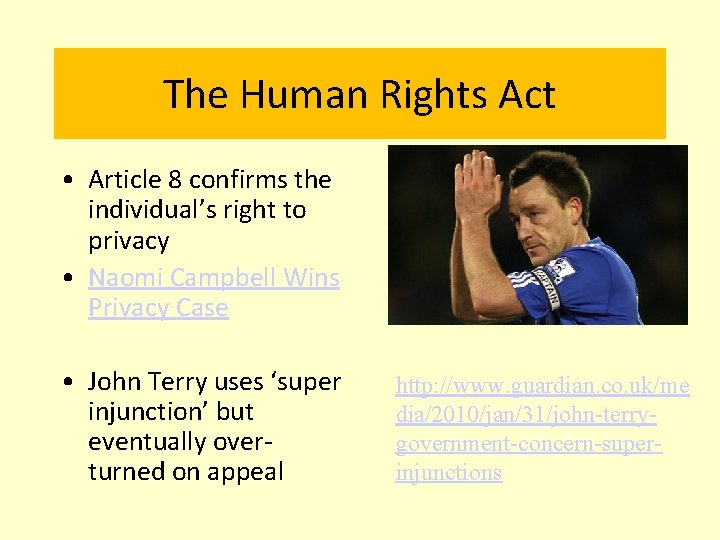 The Human Rights Act

• Article 8 confirms the individual's right to privacy
• Naomi Campbell Wins Privacy Case

• John Terry uses 'super injunction' but eventually over-turned on appeal

CAPTAIN

http://www.guardian.co.uk/media/2010/jan/31/john-terry-government-concern-super-injunctions